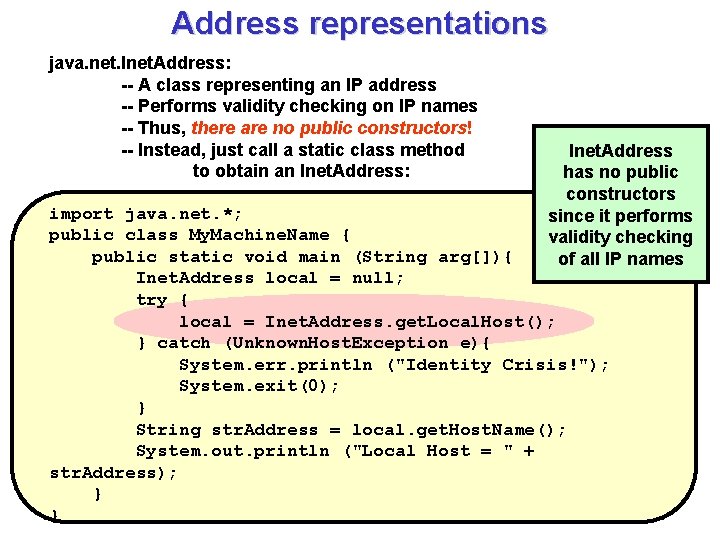 Address representations

java.net.InetAddress:

-- A class representing an IP address
-- Performs validity checking on IP names
-- Thus, there are no public constructors!
-- Instead, just call a static class method to obtain an InetAddress:

InetAddress has no public constructors since it performs validity checking of all IP names

import java.net.*;
public class MyMachineName {
    public static void main (String arg[]){
        InetAddress local = null;
        try {
            local = InetAddress.getLocalHost();
        } catch (UnknownHostException e){
            System.err.println ("Identity Crisis!");
            System.exit(0);
        }
        String strAddress = local.getHostName();
        System.out.println ("Local Host = " +
strAddress);
    }
}